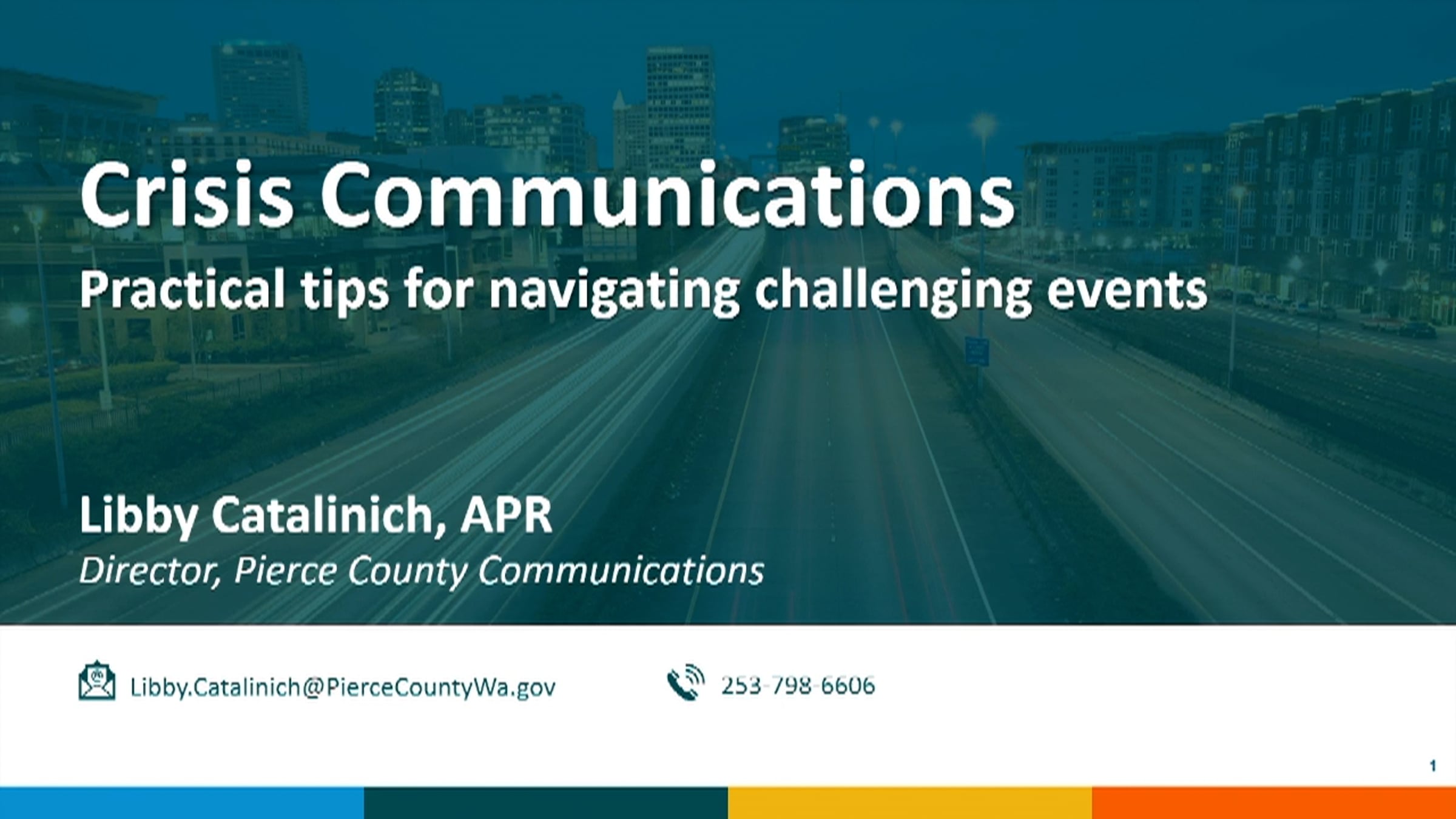 Crisis Communications

Practical tips for navigating challenging events

Libby Catalinich, APR

Director, Pierce County Communications

Libby.Catalinich@PierceCountyWa.gov

253-798-6606

1